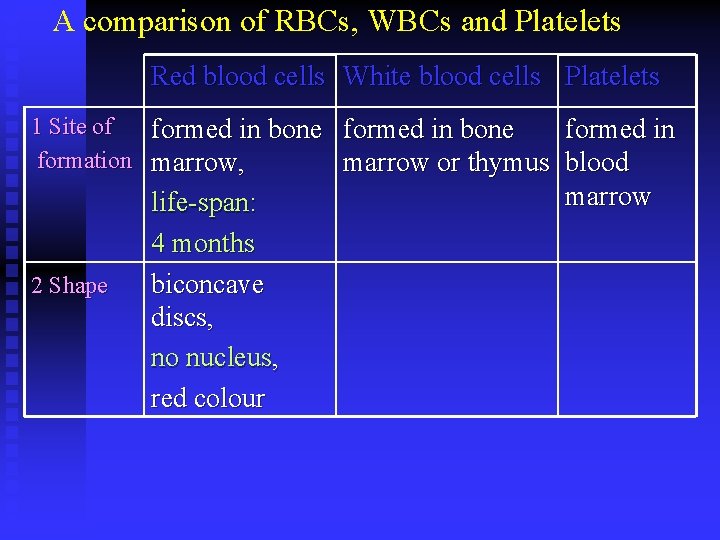 A comparison of RBCs, WBCs and Platelets

| | Red blood cells | White blood cells | Platelets |
|---|---|---|---|
| 1 Site of formation | formed in bone marrow, life-span: 4 months | formed in bone marrow or thymus | formed in blood marrow |
| 2 Shape | biconcave discs, no nucleus, red colour | | |